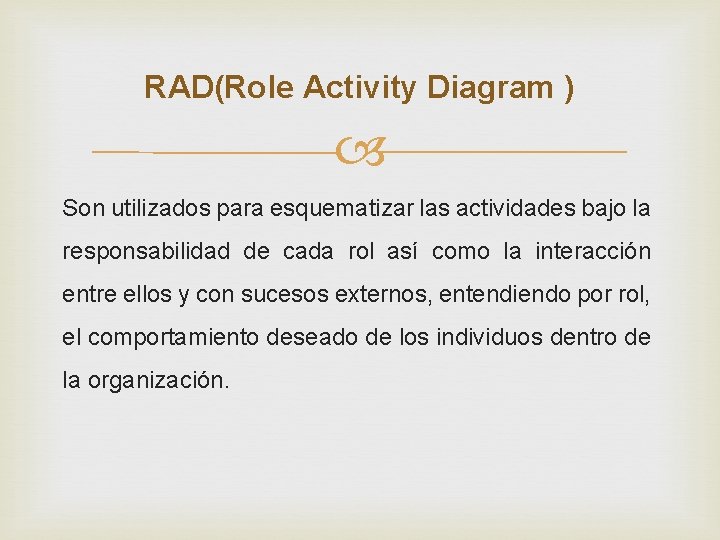 RAD(Role Activity Diagram )

Son utilizados para esquematizar las actividades bajo la responsabilidad de cada rol así como la interacción entre ellos y con sucesos externos, entendiendo por rol, el comportamiento deseado de los individuos dentro de la organización.